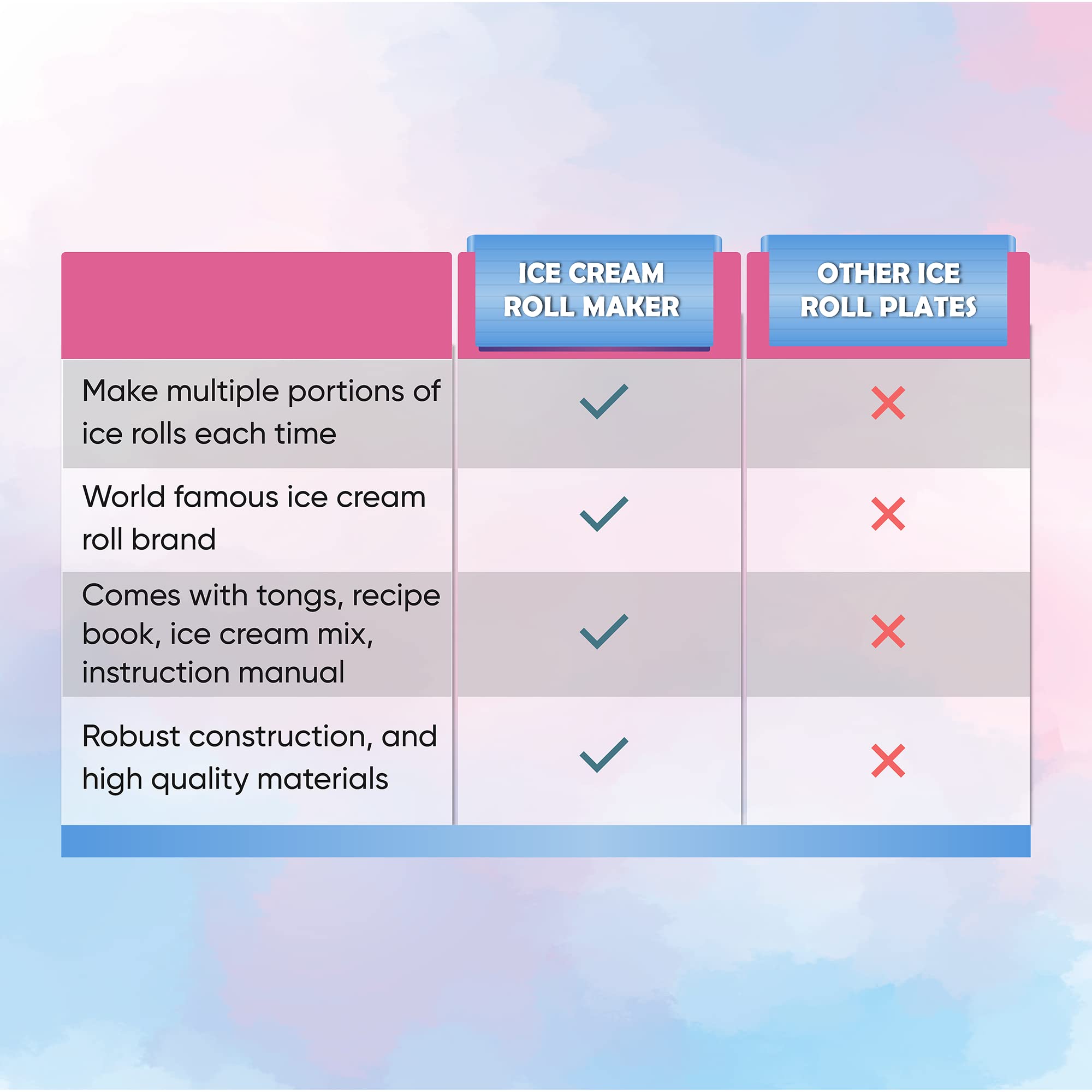 | | ICE CREAM ROLL MAKER | OTHER ICE ROLL PLATES |
|---|---|---|
| Make multiple portions of ice rolls each time | ✓ | ✗ |
| World famous ice cream roll brand | ✓ | ✗ |
| Comes with tongs, recipe book, ice cream mix, instruction manual | ✓ | ✗ |
| Robust construction, and high quality materials | ✓ | ✗ |